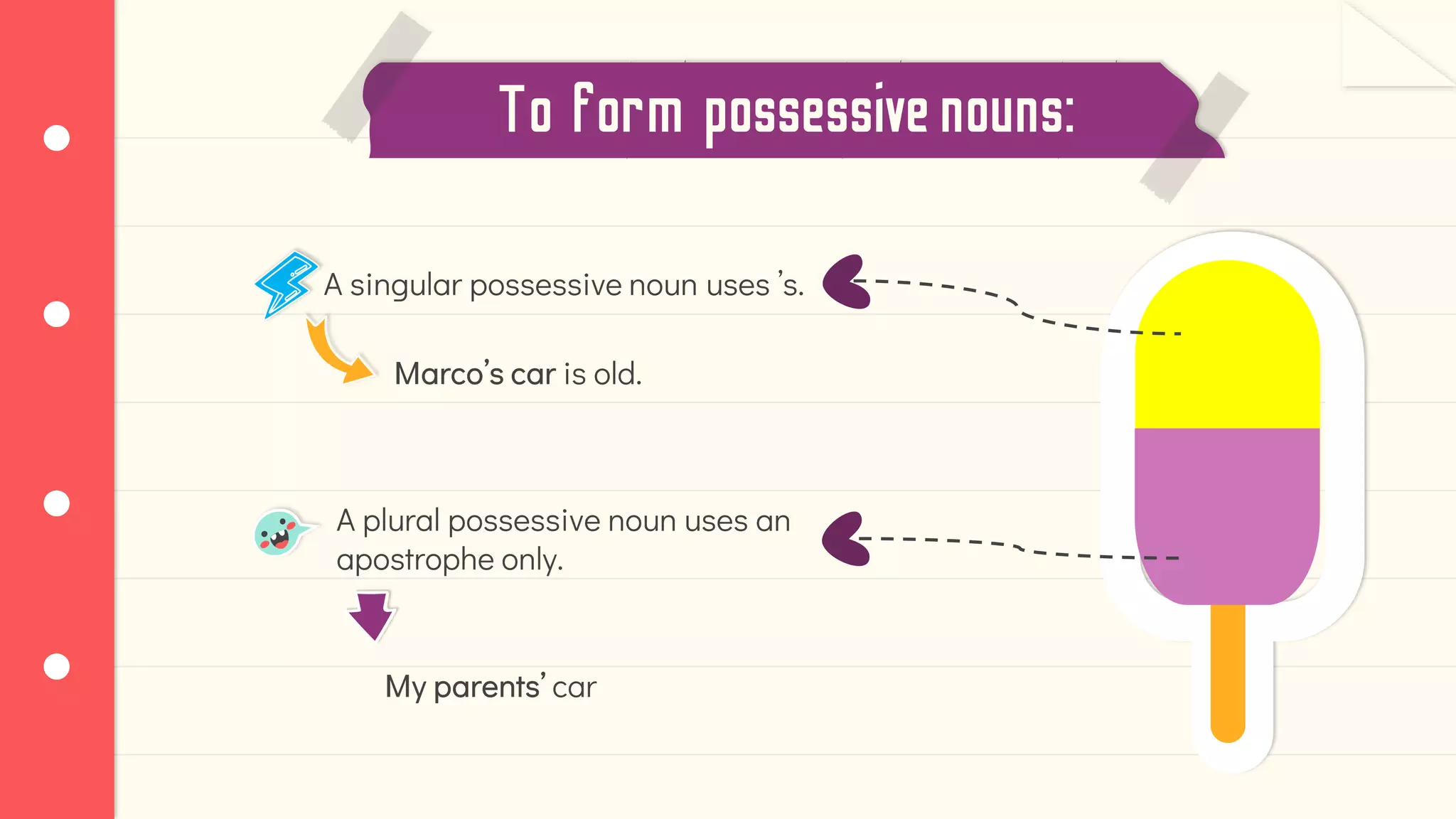 To form possessive nouns:

A singular possessive noun uses ’s.

Marco’s car is old.

A plural possessive noun uses an apostrophe only.

My parents’ car